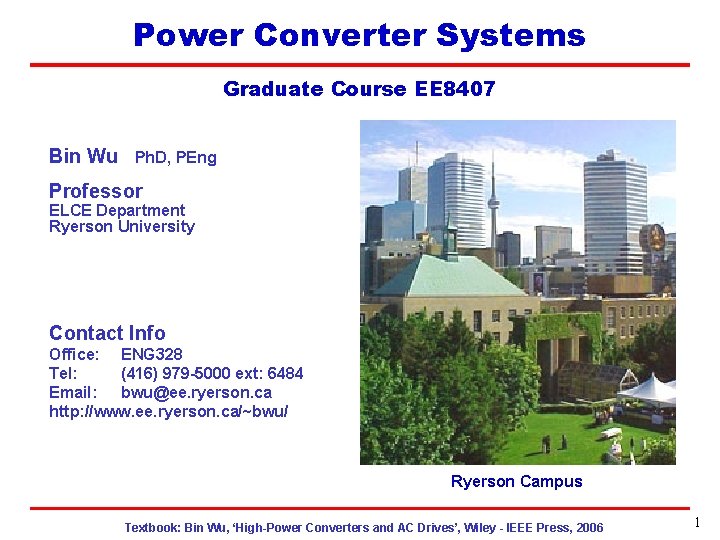 Power Converter Systems

Graduate Course EE8407

Bin Wu PhD, PEng

Professor
ELCE Department
Ryerson University

Contact Info
Office: ENG328
Tel: (416) 979-5000 ext: 6484
Email: bwu@ee.ryerson.ca
http://www.ee.ryerson.ca/~bwu/

Ryerson Campus

Textbook: Bin Wu, 'High-Power Converters and AC Drives', Wiley - IEEE Press, 2006

1